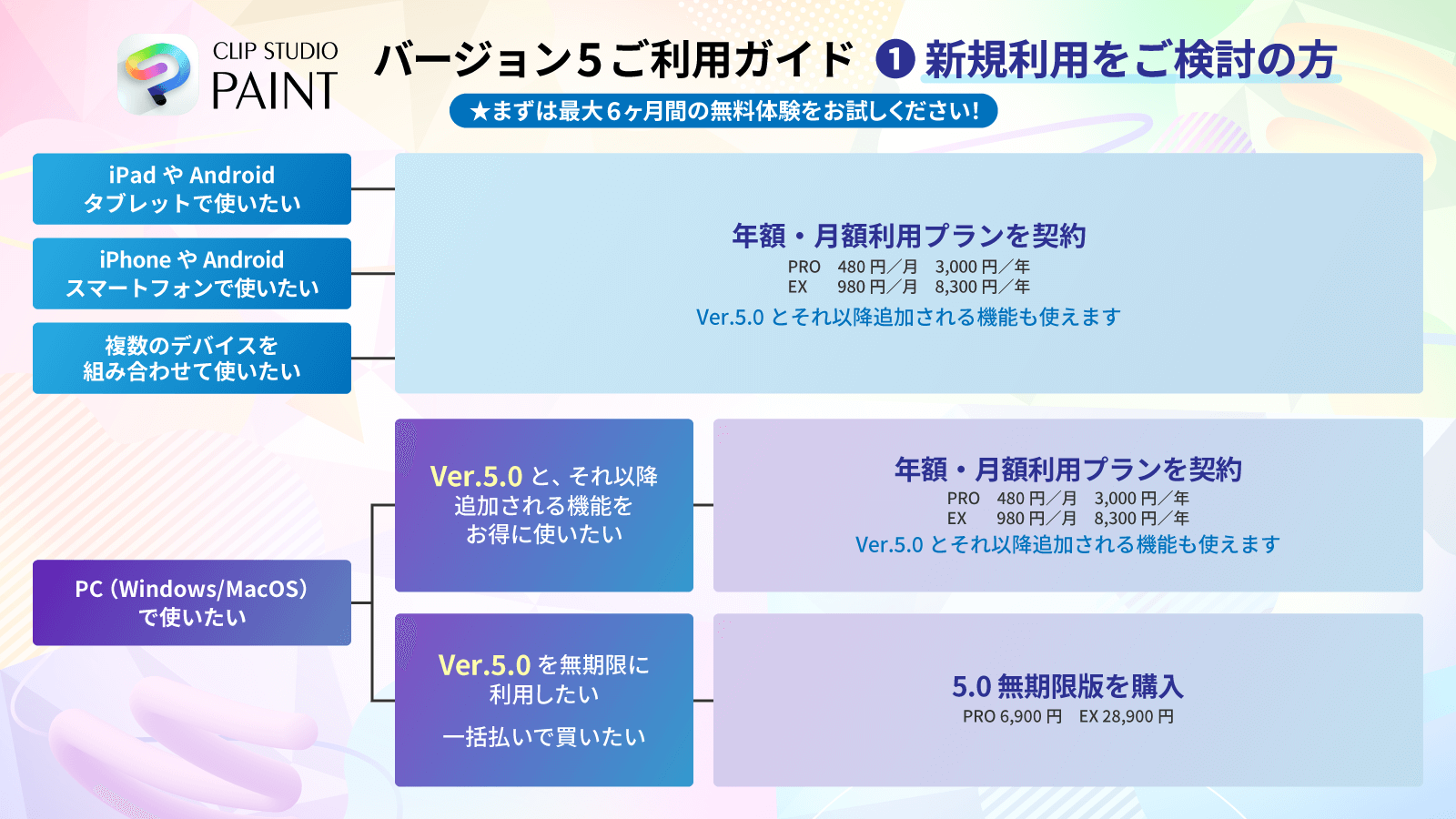 CLIP STUDIO PAINT

バージョン5ご利用ガイド ❶ 新規利用をご検討の方

★まずは最大6ヶ月間の無料体験をお試しください!

iPad や Android タブレットで使いたい

iPhone や Android スマートフォンで使いたい

複数のデバイスを組み合わせて使いたい

年額・月額利用プランを契約
PRO 480 円/月 3,000 円/年
EX 980 円/月 8,300 円/年
Ver.5.0 とそれ以降追加される機能も使えます

PC (Windows/MacOS) で使いたい

Ver.5.0 と、それ以降追加される機能をお得に使いたい

年額・月額利用プランを契約
PRO 480 円/月 3,000 円/年
EX 980 円/月 8,300 円/年
Ver.5.0 とそれ以降追加される機能も使えます

Ver.5.0 を無期限に利用したい

一括払いで買いたい

5.0 無期限版を購入
PRO 6,900 円 EX 28,900 円